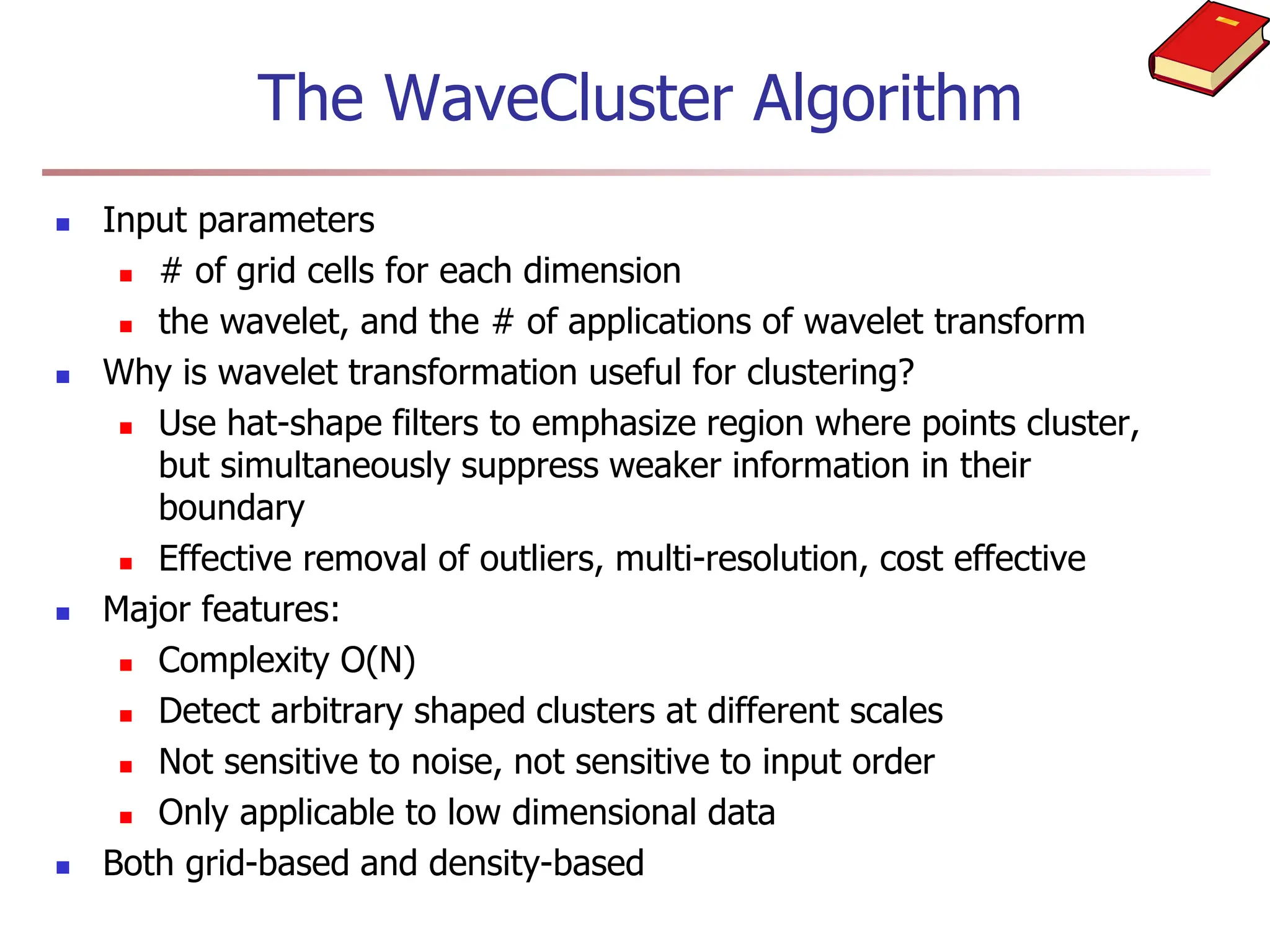 The WaveCluster Algorithm

- Input parameters
  - # of grid cells for each dimension
  - the wavelet, and the # of applications of wavelet transform
- Why is wavelet transformation useful for clustering?
  - Use hat-shape filters to emphasize region where points cluster, but simultaneously suppress weaker information in their boundary
  - Effective removal of outliers, multi-resolution, cost effective
- Major features:
  - Complexity O(N)
  - Detect arbitrary shaped clusters at different scales
  - Not sensitive to noise, not sensitive to input order
  - Only applicable to low dimensional data
- Both grid-based and density-based